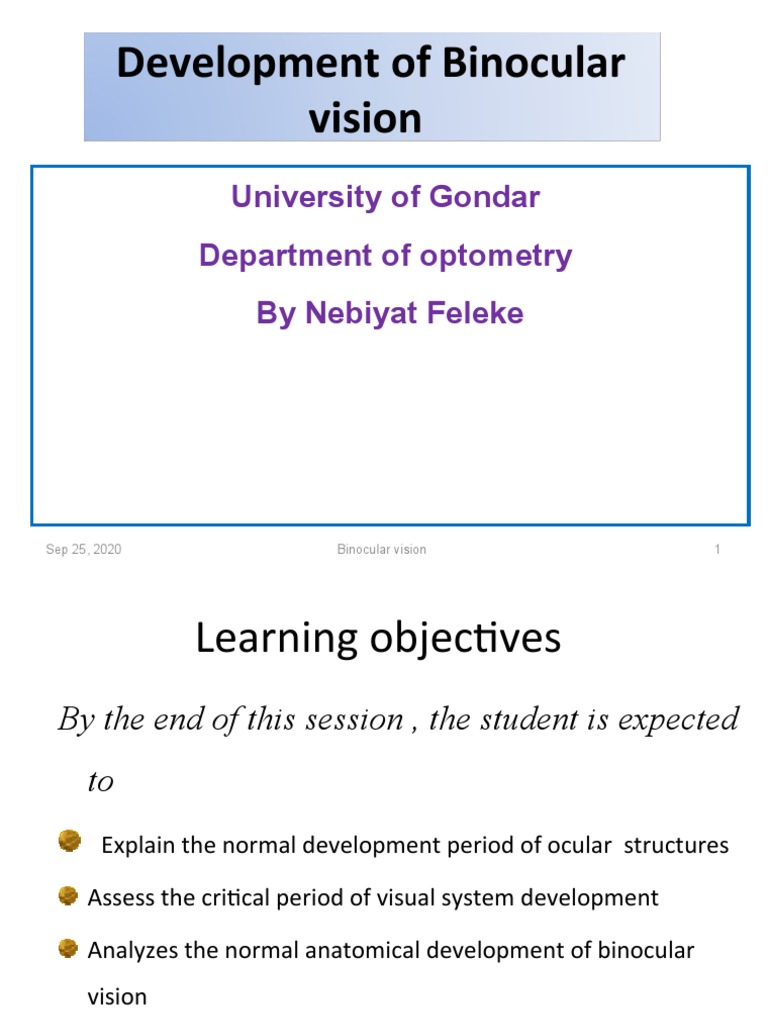 Development of Binocular vision

University of Gondar

Department of optometry

By Nebiyat Feleke

Sep 25, 2020

Binocular vision

1

Learning objectives

By the end of this session , the student is expected to

Explain the normal development period of ocular structures

Assess the critical period of visual system development

Analyzes the normal anatomical development of binocular vision